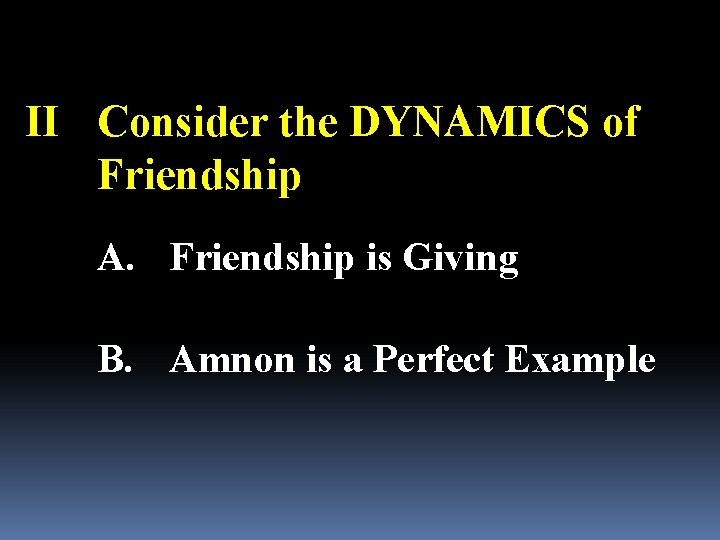 II Consider the DYNAMICS of Friendship

A. Friendship is Giving

B. Amnon is a Perfect Example